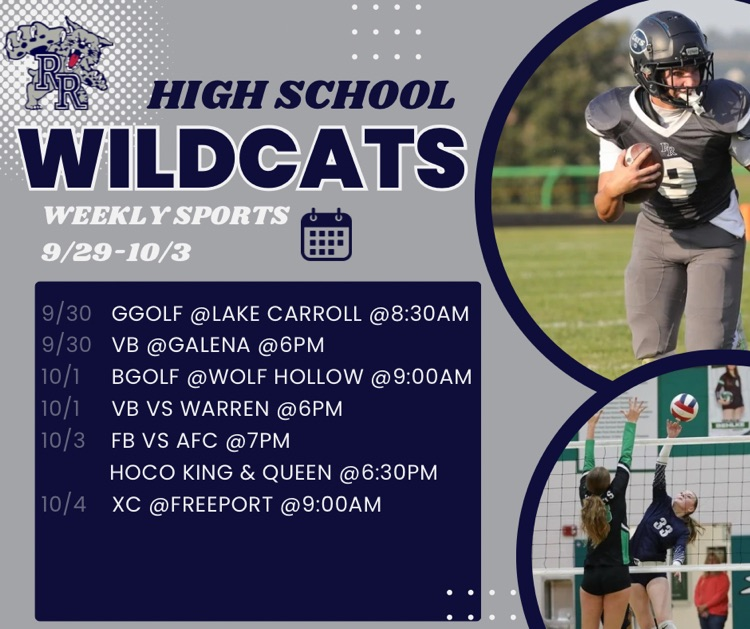 RR

HIGH SCHOOL
WILDCATS
WEEKLY SPORTS
9/29-10/3

9/30 GGOLF @LAKE CARROLL @8:30AM
9/30 VB @GALENA @6PM
10/1 BGOLF @WOLF HOLLOW @9:00AM
10/1 VB VS WARREN @6PM
10/3 FB VS AFC @7PM
HOCO KING & QUEEN @6:30PM
10/4 XC @FREEPORT @9:00AM

RR
9
33